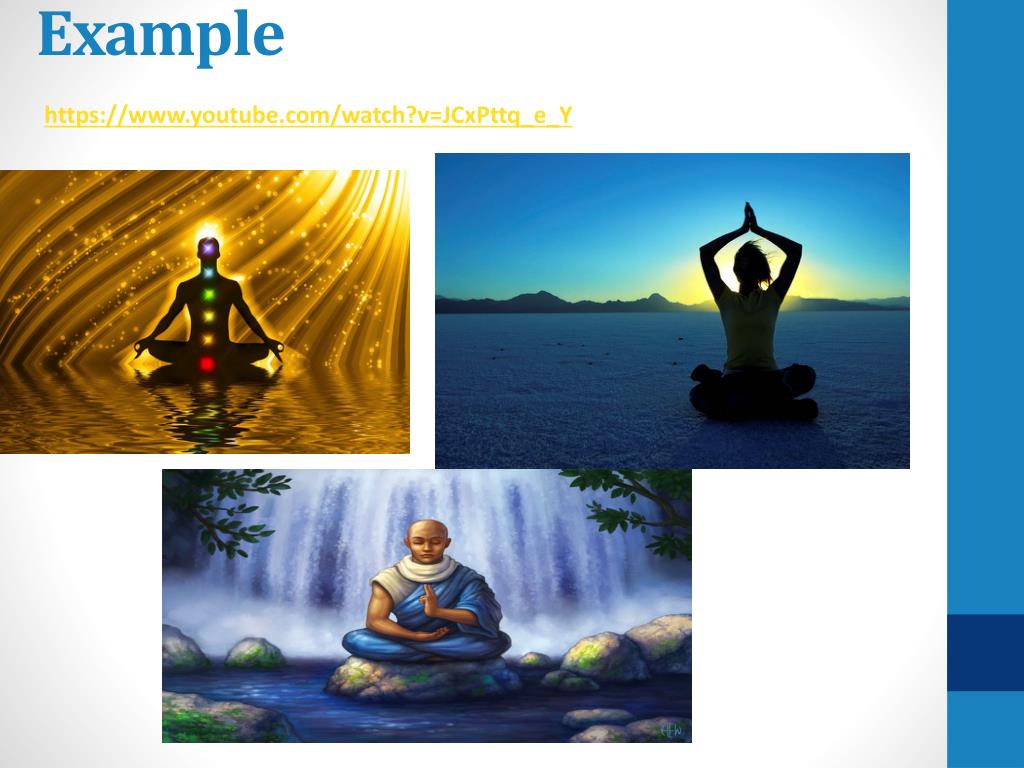 Example

https://www.youtube.com/watch?v=JCxPttq_e_Y